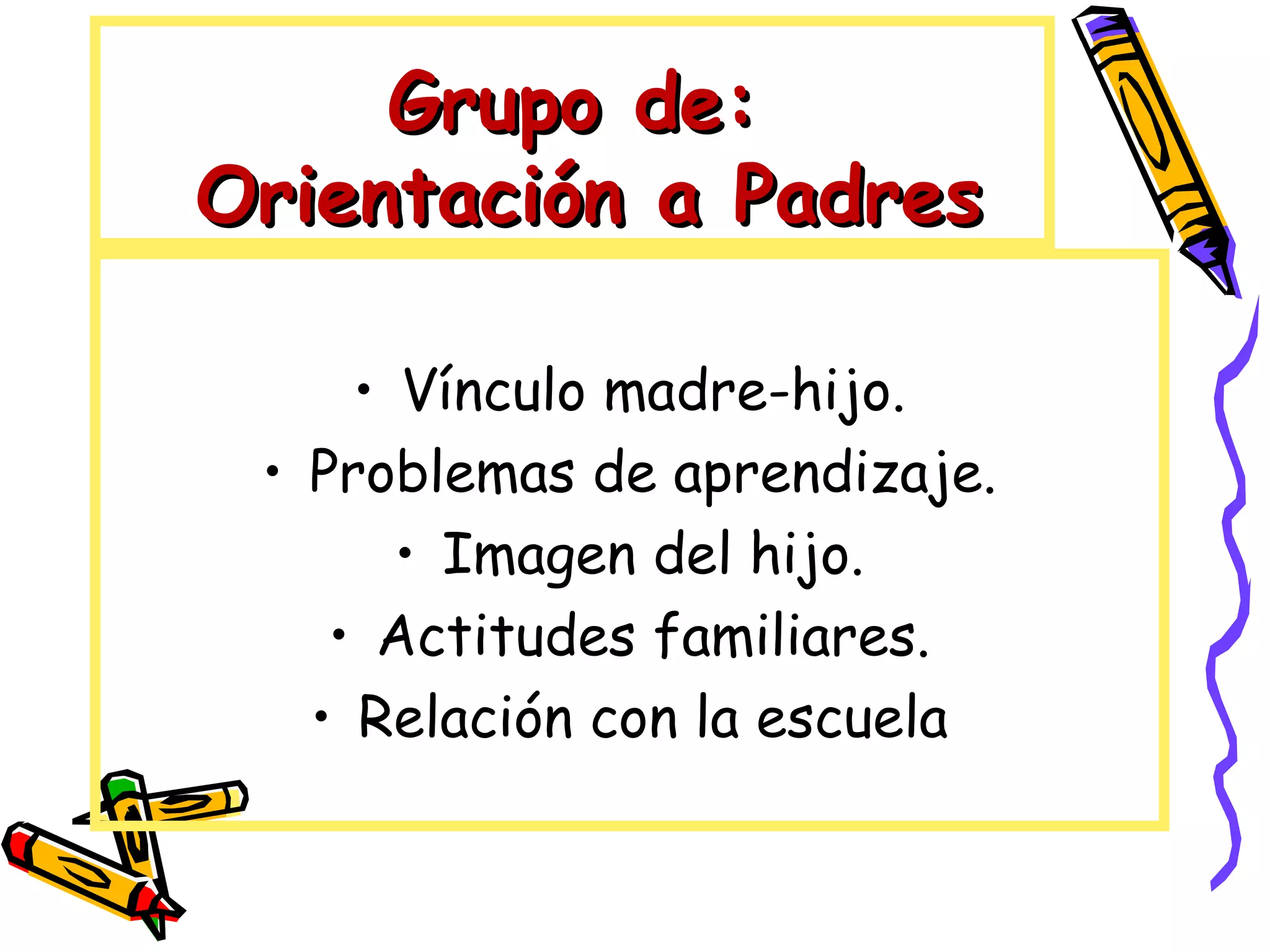 Grupo de:
Orientación a Padres

• Vínculo madre-hijo.
• Problemas de aprendizaje.
• Imagen del hijo.
• Actitudes familiares.
• Relación con la escuela